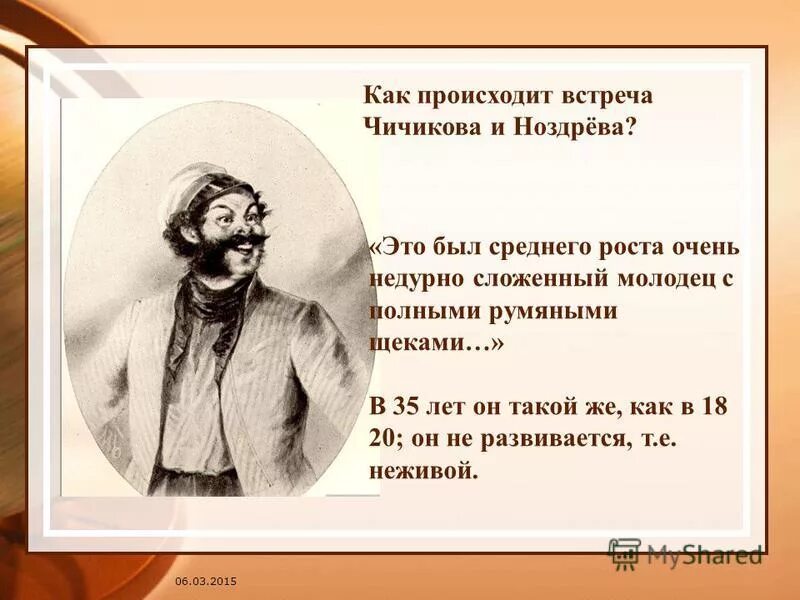 Как происходит встреча Чичикова и Ноздрёва?

«Это был среднего роста очень недурно сложенный молодец с полными румяными щеками…»

В 35 лет он такой же, как в 18 20; он не развивается, т.е. неживой.

MyShared

06.03.2015